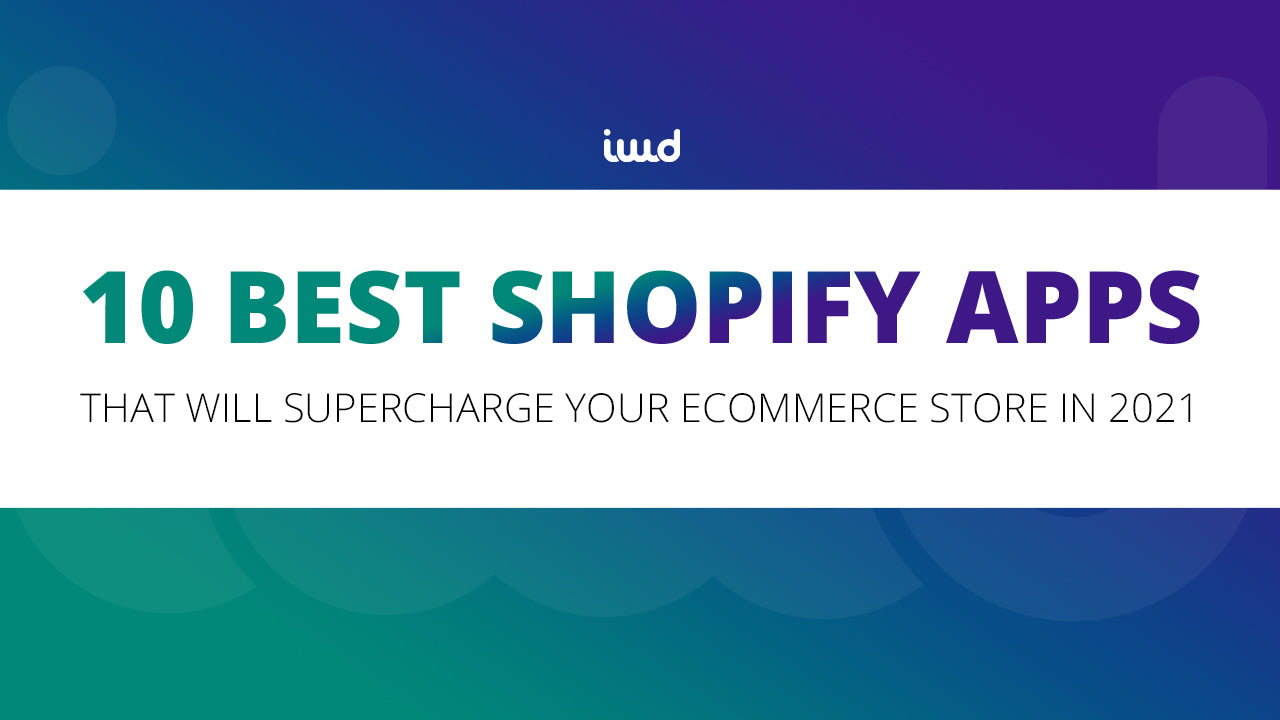 iwd

10 BEST SHOPIFY APPS

THAT WILL SUPERCHARGE YOUR ECOMMERCE STORE IN 2021